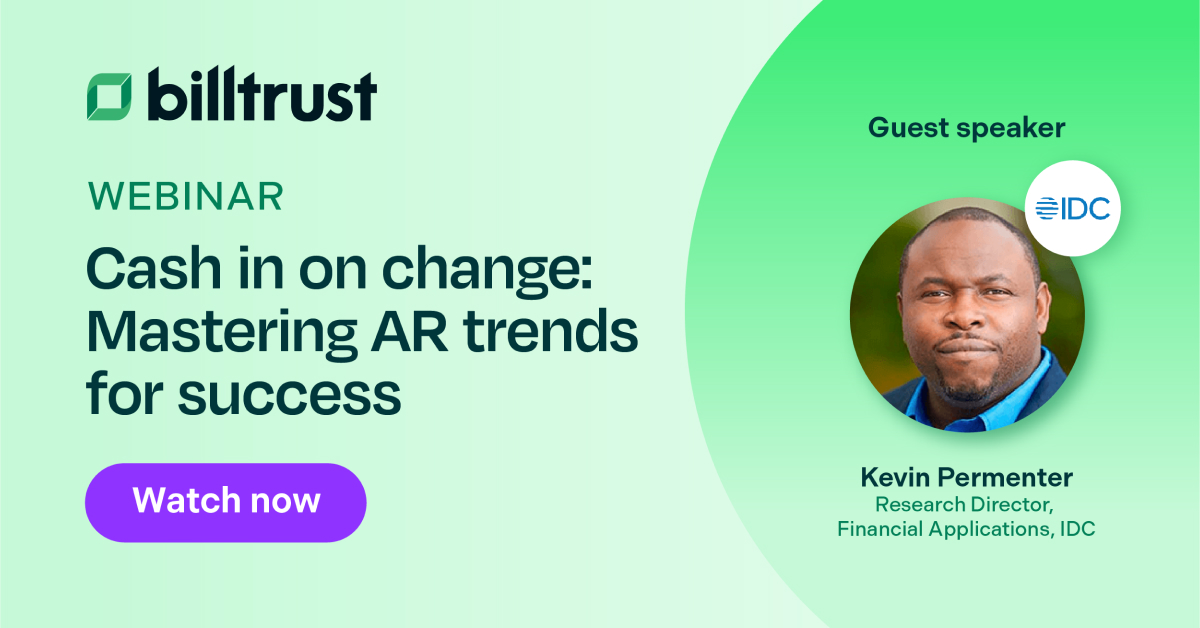 billtrust

WEBINAR

Cash in on change: Mastering AR trends for success

Watch now

Guest speaker

IDC

Kevin Permenter
Research Director, Financial Applications, IDC